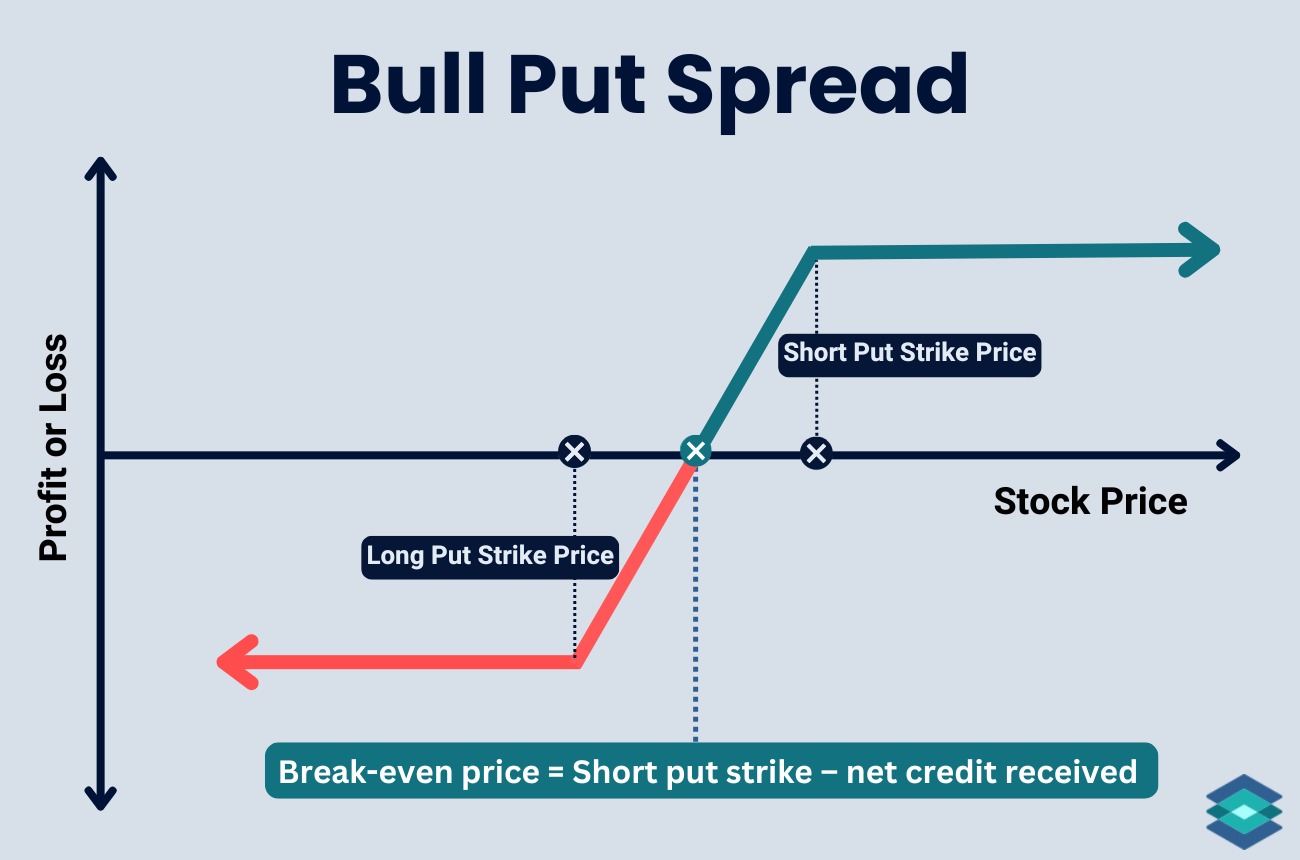 Bull Put Spread

Profit or Loss

Short Put Strike Price

Stock Price

Long Put Strike Price

Break-even price = Short put strike – net credit received